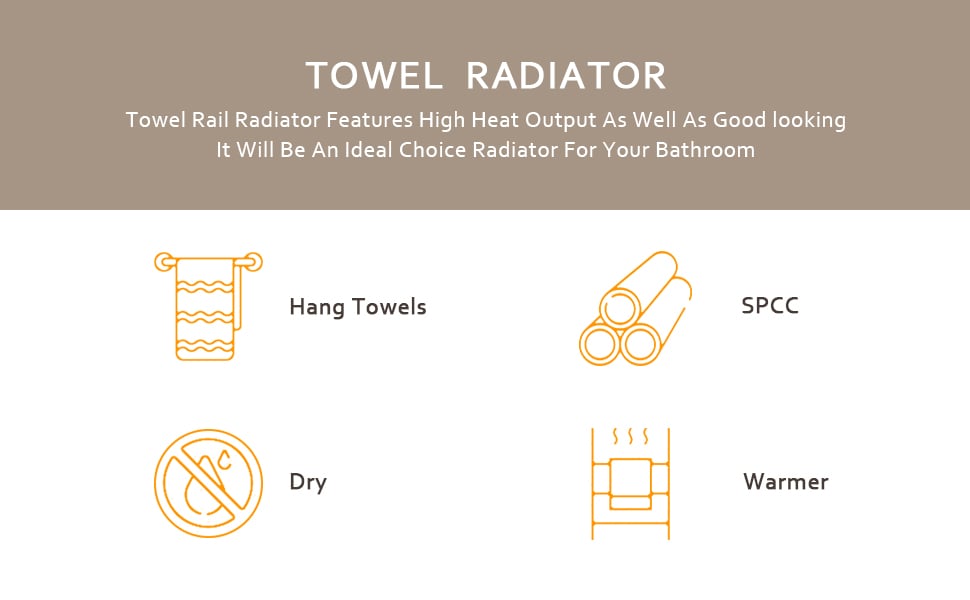 TOWEL RADIATOR

Towel Rail Radiator Features High Heat Output As Well As Good looking
It Will Be An Ideal Choice Radiator For Your Bathroom

Hang Towels

SPCC

Dry

Warmer